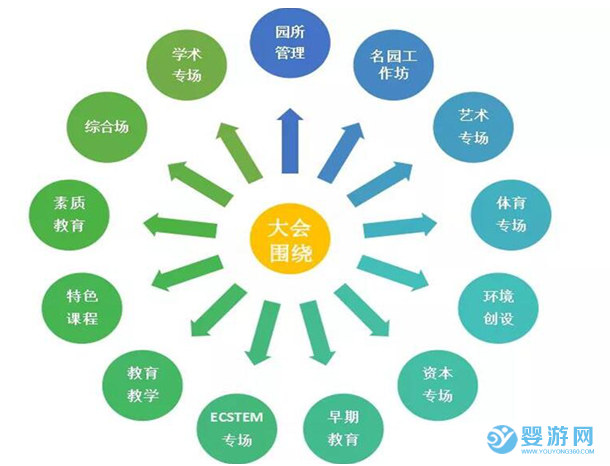 大会围绕

园所管理

名园工作坊

艺术专场

体育专场

环境创设

资本专场

早期教育

ECSTEM专场

教育教学

特色课程

素质教育

综合场

学术专场

婴游网
WWW.YOUYONG360.COM